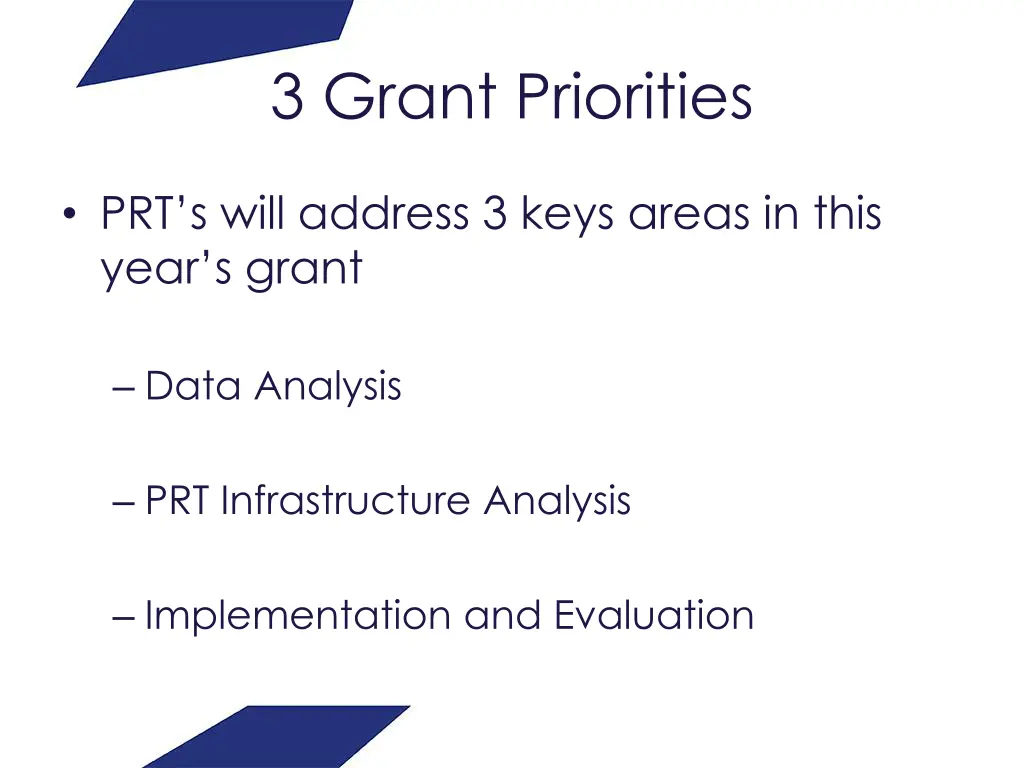 3 Grant Priorities

• PRT’s will address 3 keys areas in this year’s grant

– Data Analysis

– PRT Infrastructure Analysis

– Implementation and Evaluation